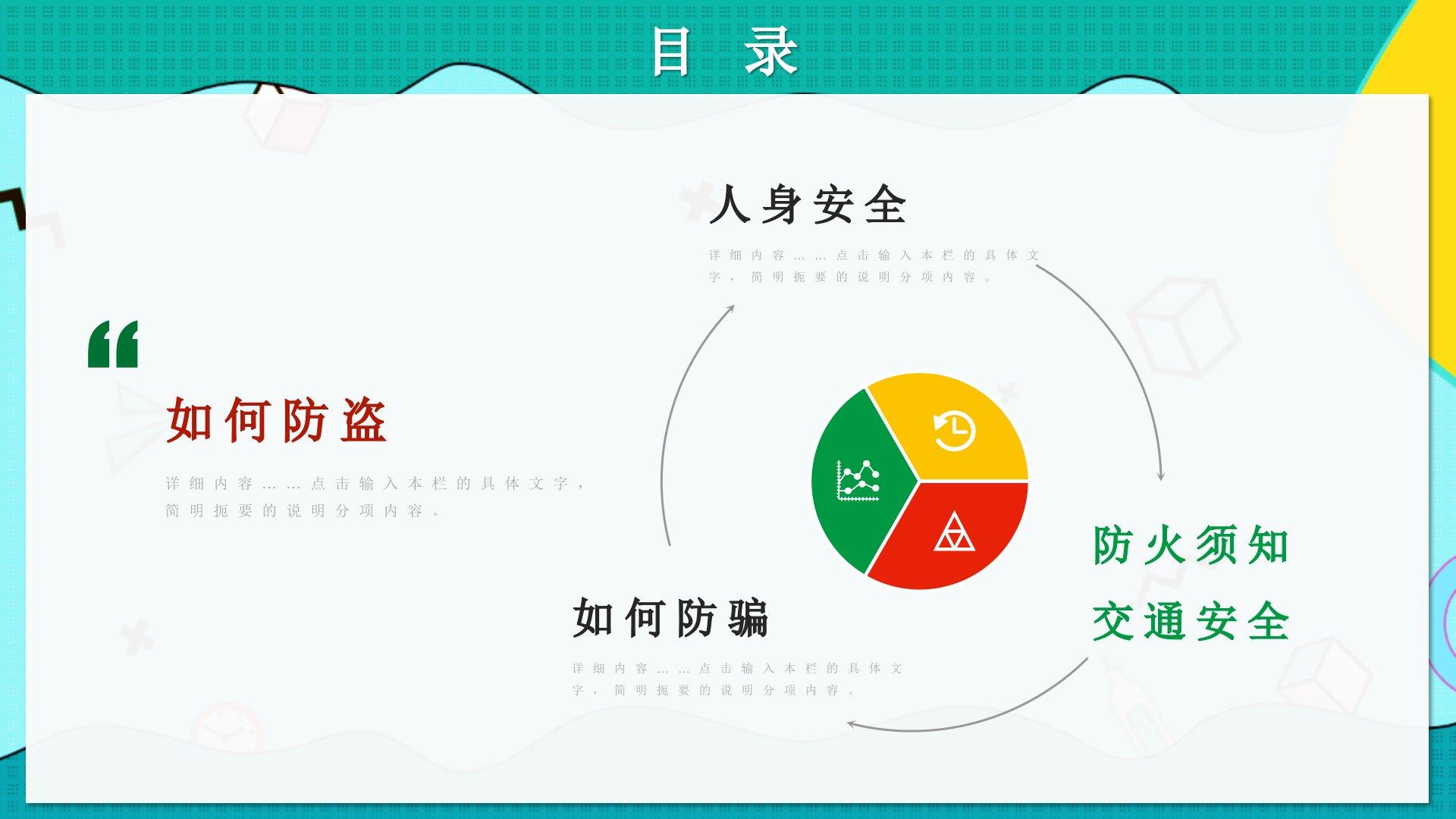 目 录

“

如何防盗

详细内容……点击输入本栏的具体文字，简明扼要的说明分项内容。

人身安全

详细内容……点击输入本栏的具体文字，简明扼要的说明分项内容。

防火须知

交通安全

如何防骗

详细内容……点击输入本栏的具体文字，简明扼要的说明分项内容。